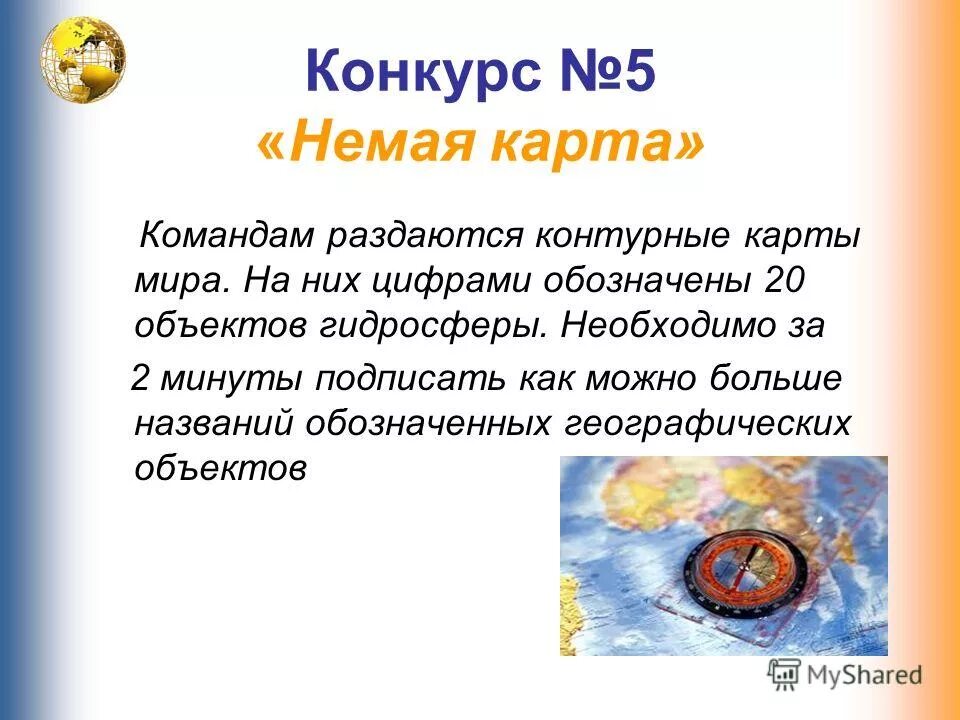 Конкурс №5
«Немая карта»

Командам раздаются контурные карты мира. На них цифрами обозначены 20 объектов гидросферы. Необходимо за

2 минуты подписать как можно больше названий обозначенных географических объектов

MyShared